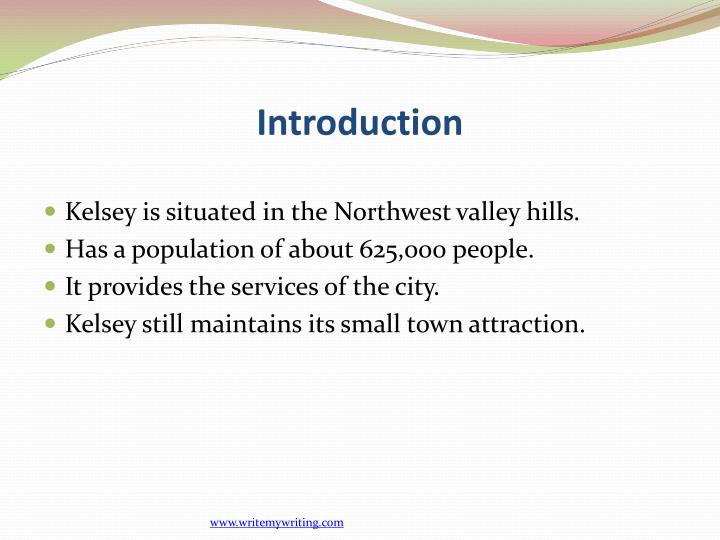 Introduction

- Kelsey is situated in the Northwest valley hills.
- Has a population of about 625,000 people.
- It provides the services of the city.
- Kelsey still maintains its small town attraction.

www.writemywriting.com